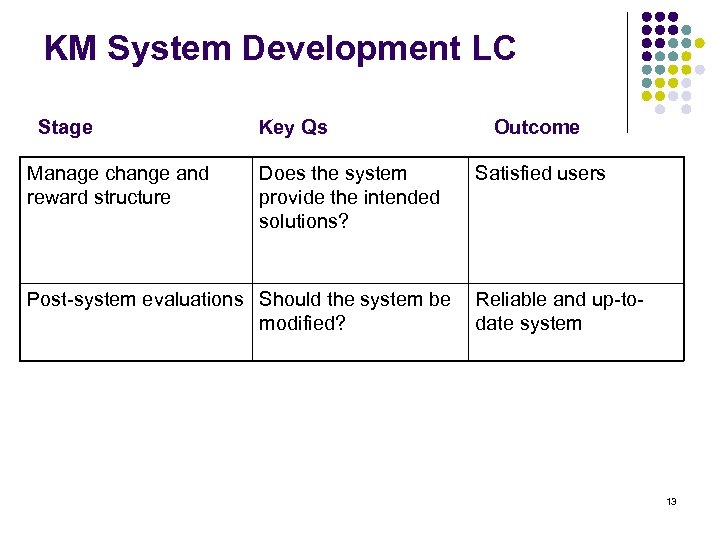 KM System Development LC

| Stage | Key Qs | Outcome |
|---|---|---|
| Manage change and reward structure | Does the system provide the intended solutions? | Satisfied users |
| Post-system evaluations | Should the system be modified? | Reliable and up-to-date system |

13